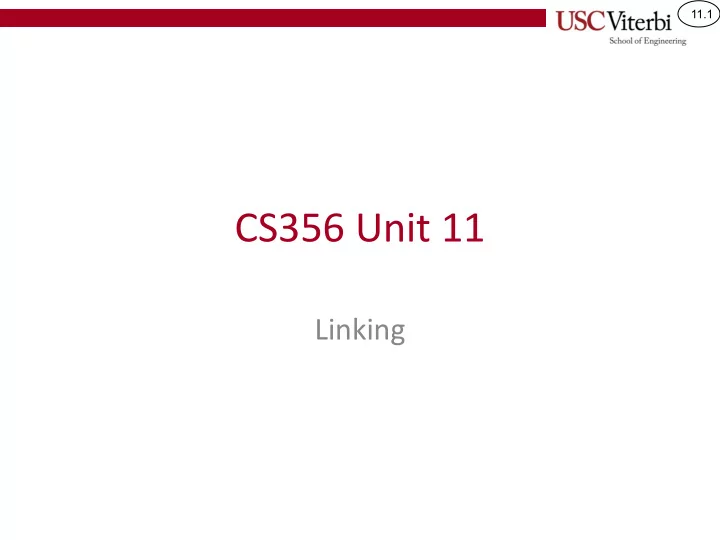 USC Viterbi
School of Engineering

11.1

CS356 Unit 11

Linking